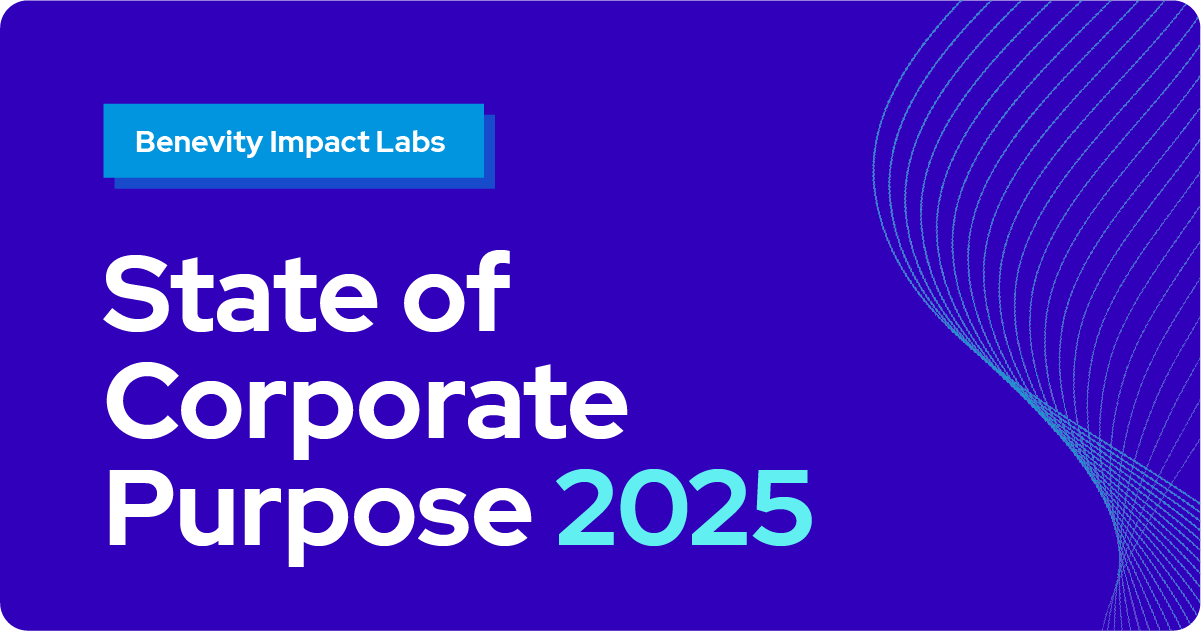 Benevity Impact Labs

State of Corporate Purpose 2025